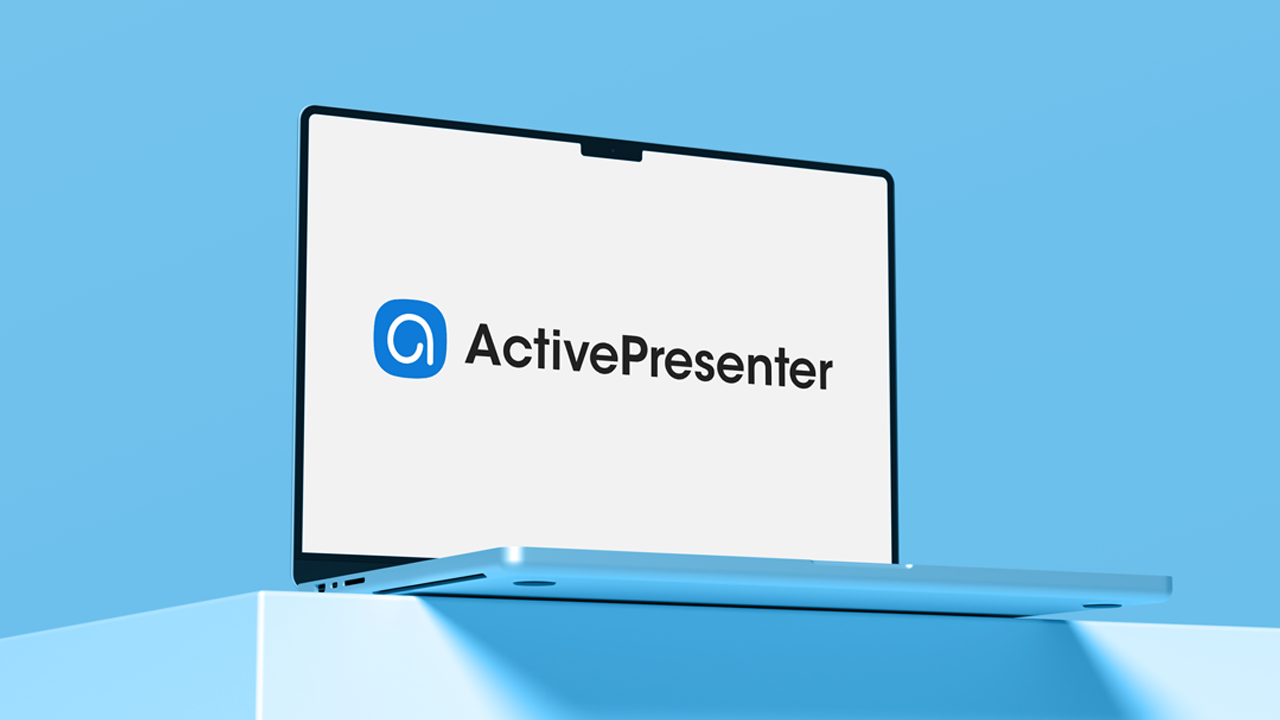 ActivePresenter